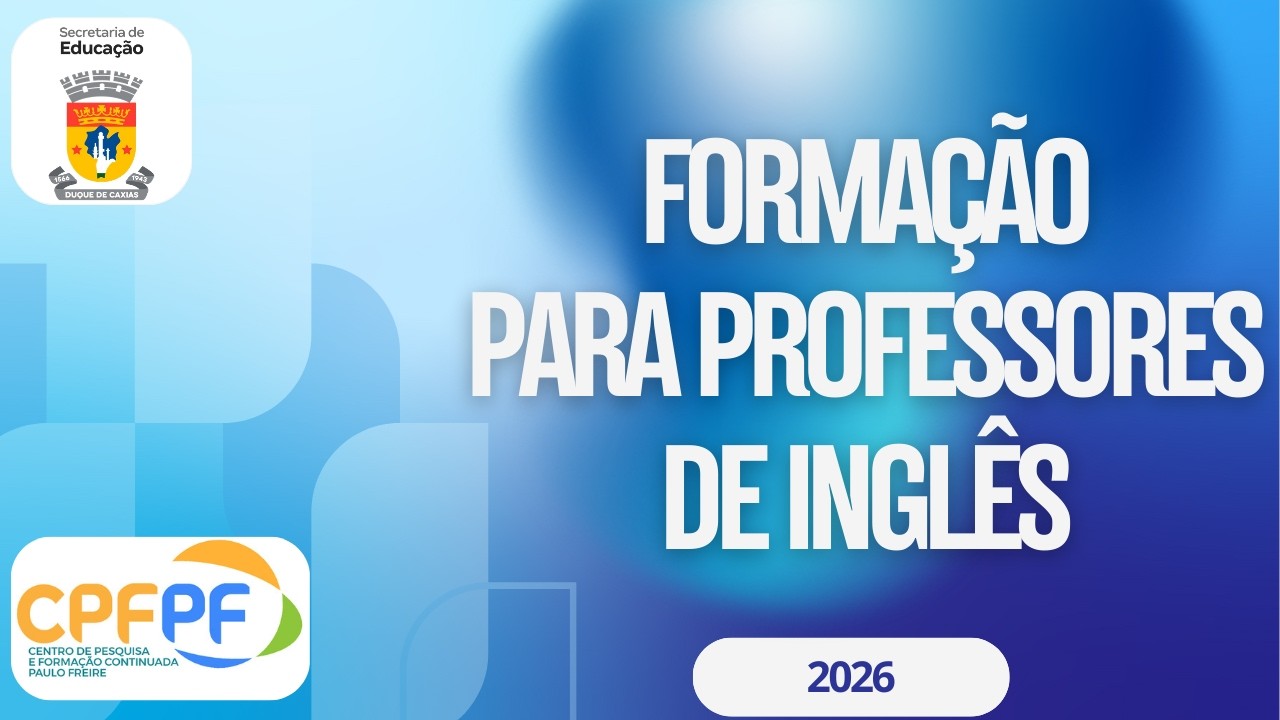 Secretaria de
Educação

1566 1943
DUQUE DE CAXIAS

FORMAÇÃO
PARA PROFESSORES
DE INGLÊS

CPFPF
CENTRO DE PESQUISA
E FORMAÇÃO CONTINUADA
PAULO FREIRE

2026